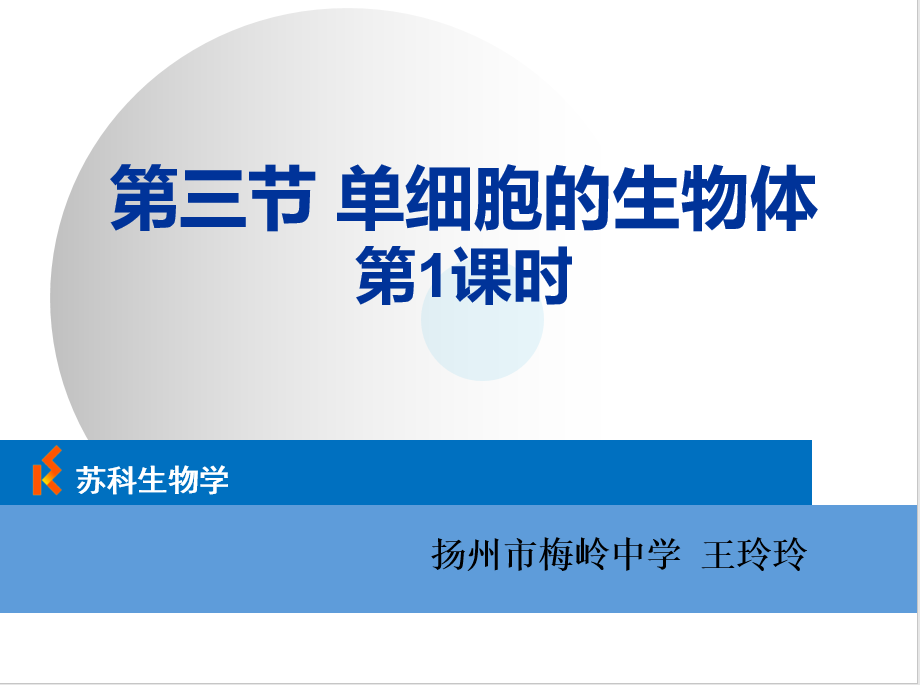 第三节 单细胞的生物体
第1课时

苏科生物学

扬州市梅岭中学 王玲玲